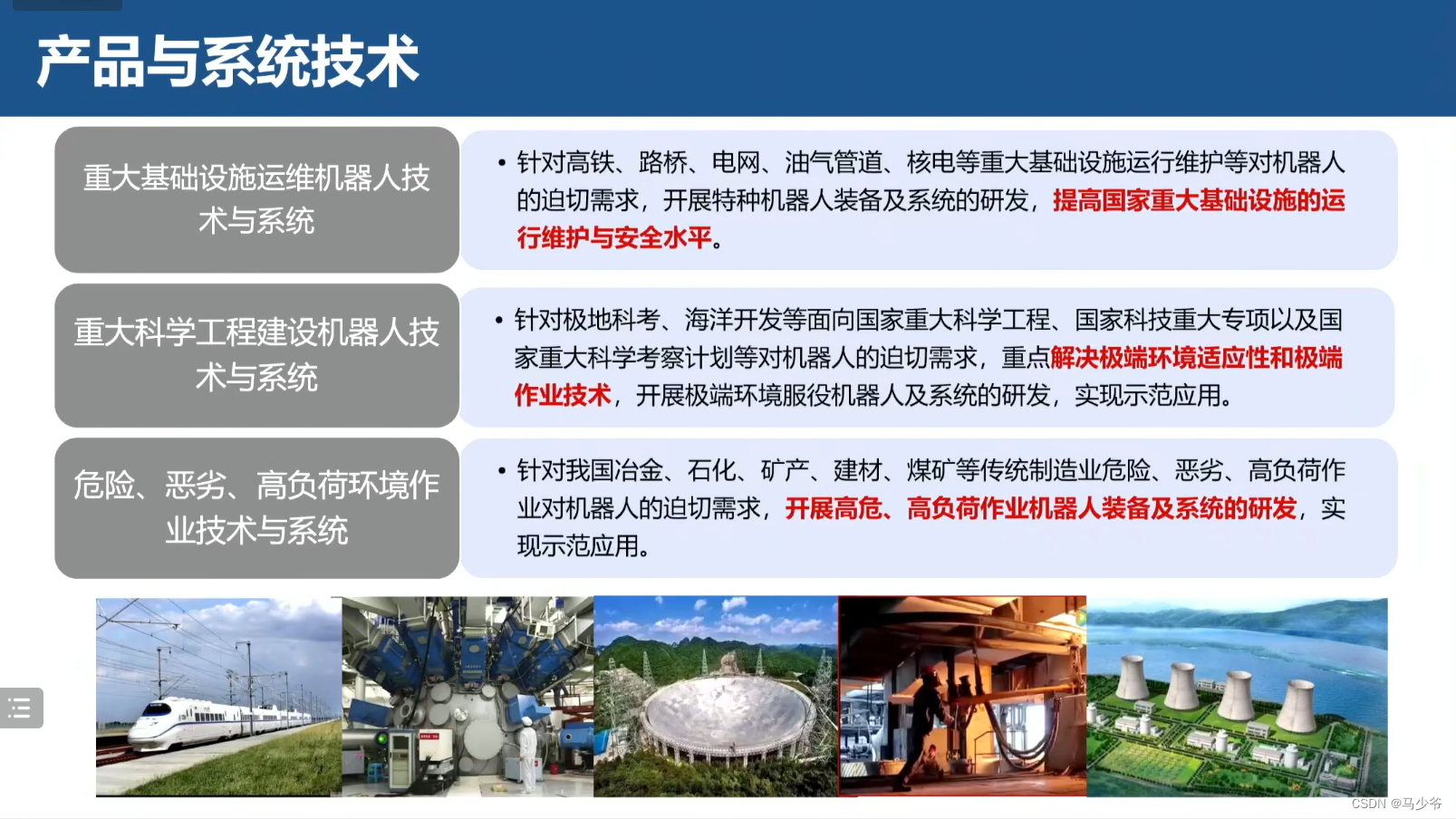 产品与系统技术

重大基础设施运维机器人技术与系统

• 针对高铁、路桥、电网、油气管道、核电等重大基础设施运行维护等对机器人的迫切需求，开展特种机器人装备及系统的研发，提高国家重大基础设施的运行维护与安全水平。

重大科学工程建设机器人技术与系统

• 针对极地科考、海洋开发等面向国家重大科学工程、国家科技重大专项以及国家重大科学考察计划等对机器人的迫切需求，重点解决极端环境适应性和极端作业技术，开展极端环境服役机器人及系统的研发，实现示范应用。

危险、恶劣、高负荷环境作业技术与系统

• 针对我国冶金、石化、矿产、建材、煤矿等传统制造业危险、恶劣、高负荷作业对机器人的迫切需求，开展高危、高负荷作业机器人装备及系统的研发，实现示范应用。

CSDN @马少爷